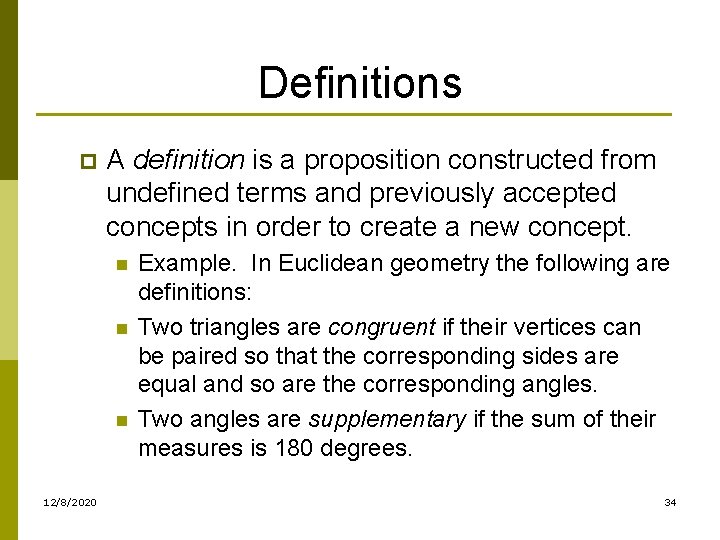 Definitions

A definition is a proposition constructed from undefined terms and previously accepted concepts in order to create a new concept.

Example. In Euclidean geometry the following are definitions:

Two triangles are congruent if their vertices can be paired so that the corresponding sides are equal and so are the corresponding angles.

Two angles are supplementary if the sum of their measures is 180 degrees.

12/8/2020

34